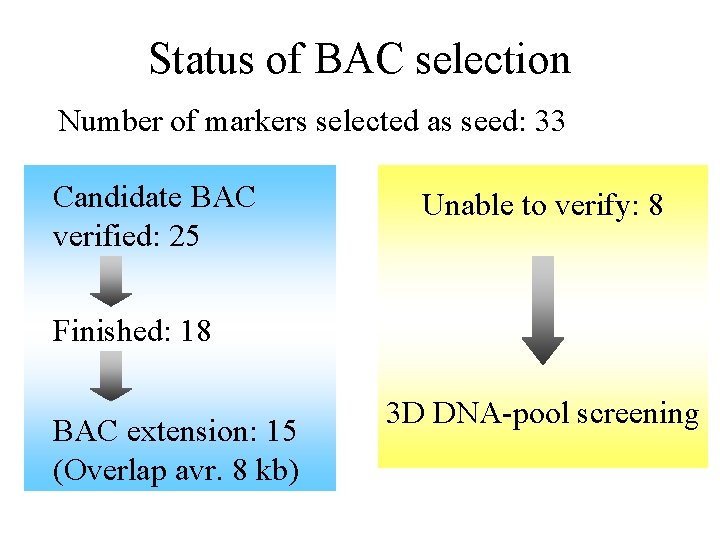 Status of BAC selection

Number of markers selected as seed: 33

Candidate BAC verified: 25

Finished: 18

BAC extension: 15
(Overlap avr. 8 kb)

Unable to verify: 8

3D DNA-pool screening